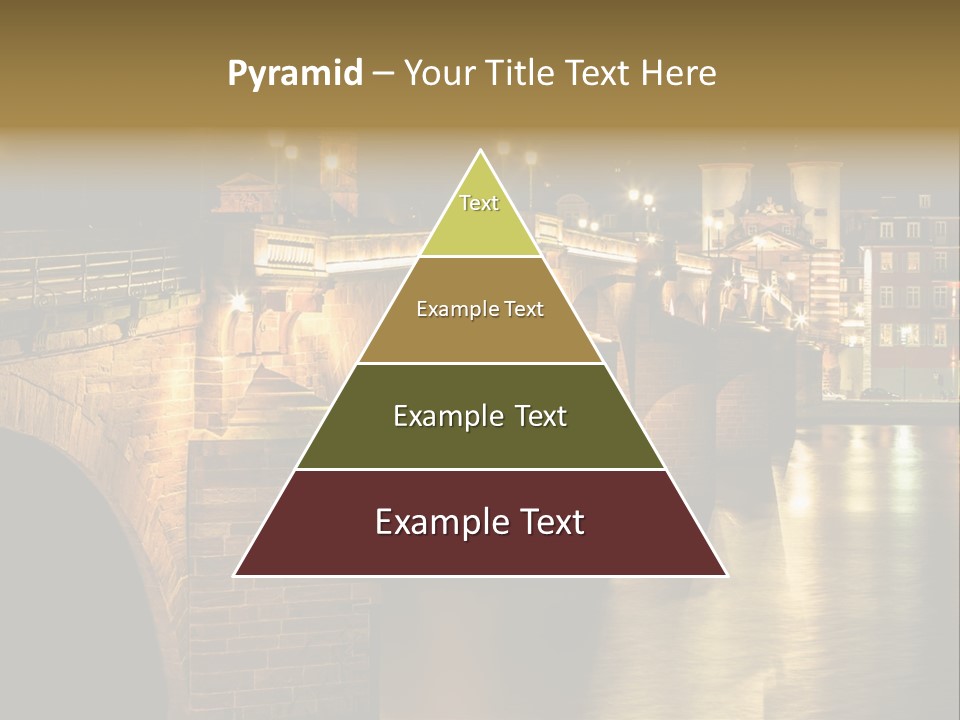 Pyramid – Your Title Text Here

Text

Example Text

Example Text

Example Text